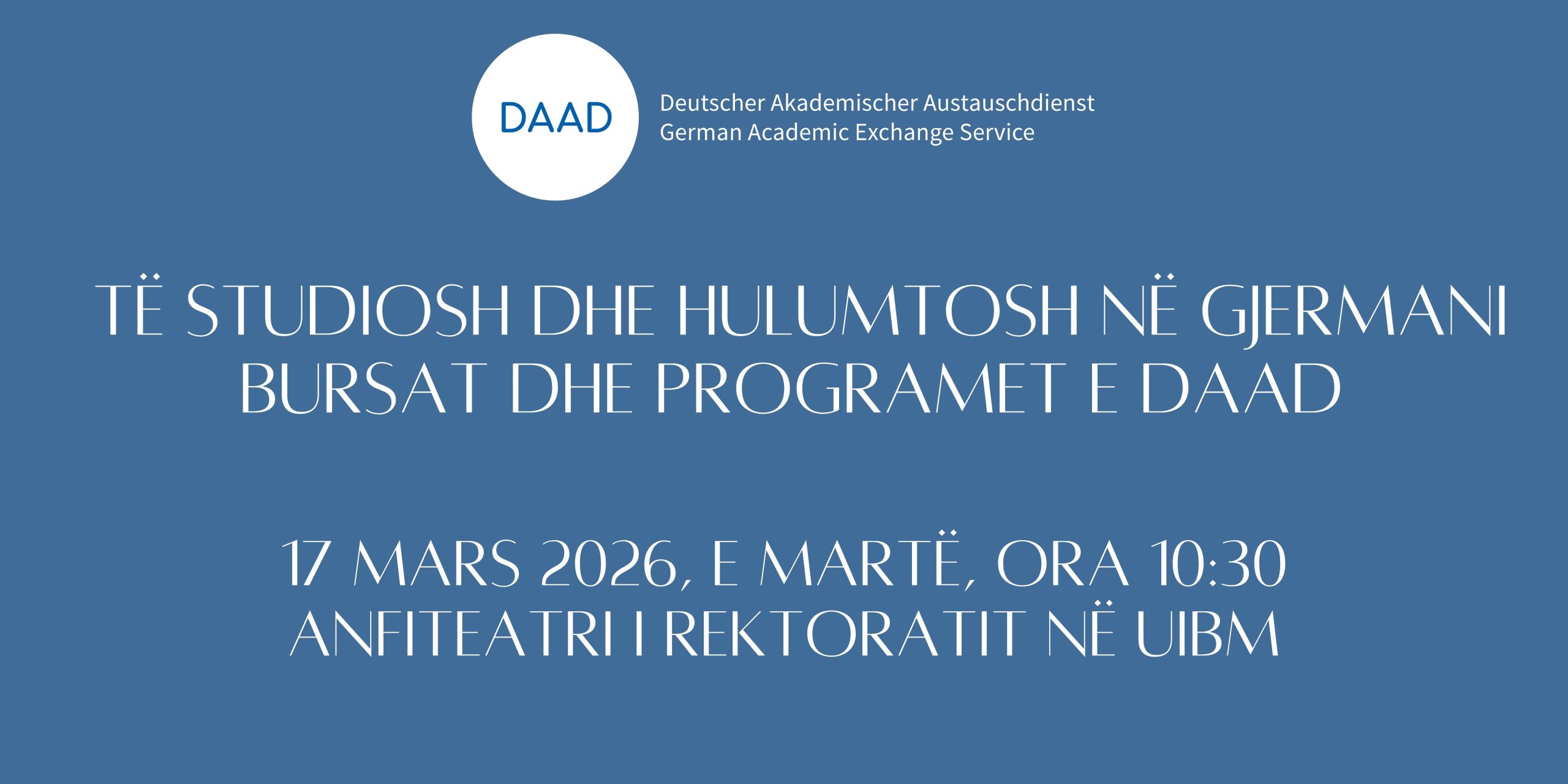 DAAD

Deutscher Akademischer Austauschdienst
German Academic Exchange Service

TË STUDIOSH DHE HULUMTOSH NË GJERMANI
BURSAT DHE PROGRAMET E DAAD

17 MARS 2026, E MARTË, ORA 10:30
ANFITEATRI I REKTORATIT NË UIBM